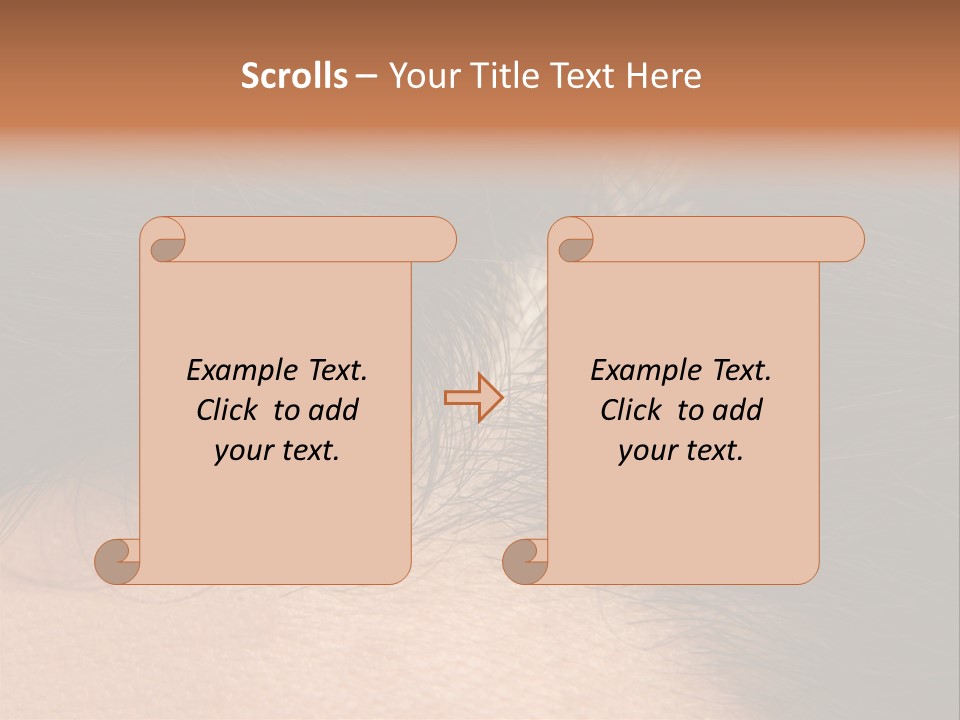 Scrolls – Your Title Text Here

Example Text. Click to add your text.

Example Text. Click to add your text.